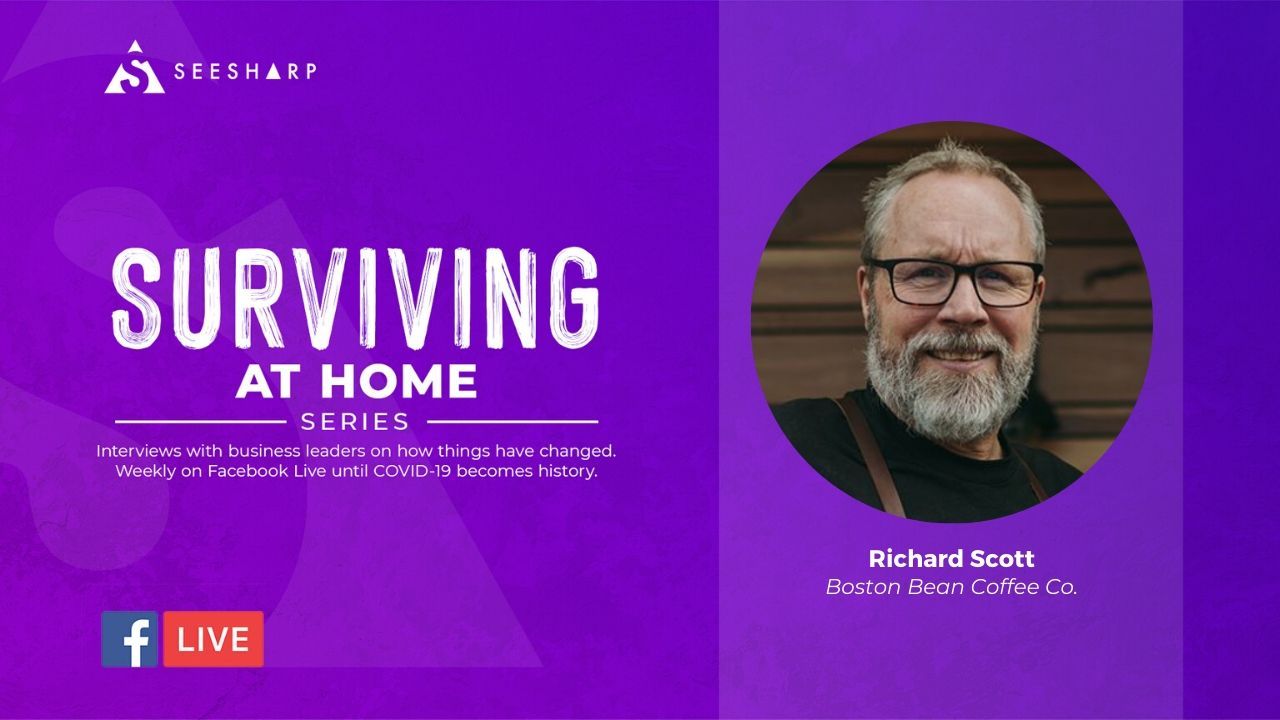 SEESHARP

SURVIVING
AT HOME
SERIES

Interviews with business leaders on how things have changed. Weekly on Facebook Live until COVID-19 becomes history.

f LIVE

Richard Scott
Boston Bean Coffee Co.